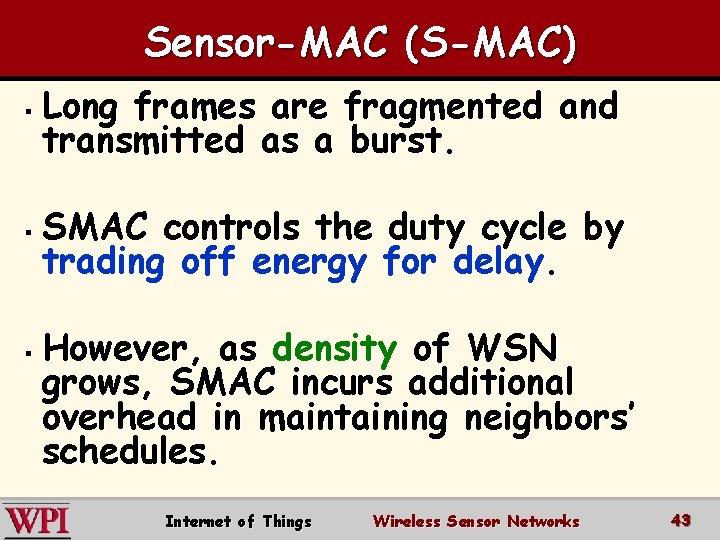 Sensor-MAC (S-MAC)

▪ Long frames are fragmented and transmitted as a burst.

▪ SMAC controls the duty cycle by trading off energy for delay.

▪ However, as density of WSN grows, SMAC incurs additional overhead in maintaining neighbors' schedules.

WPI Internet of Things Wireless Sensor Networks 43